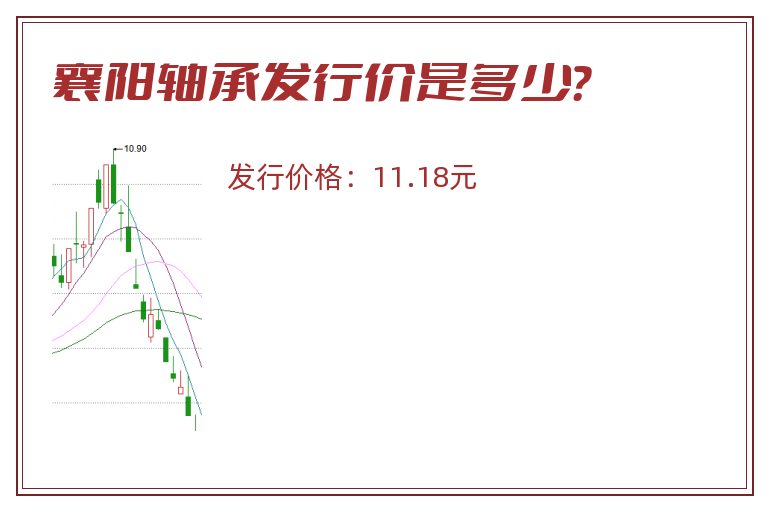 襄阳轴承发行价是多少?

10.90

发行价格：11.18元